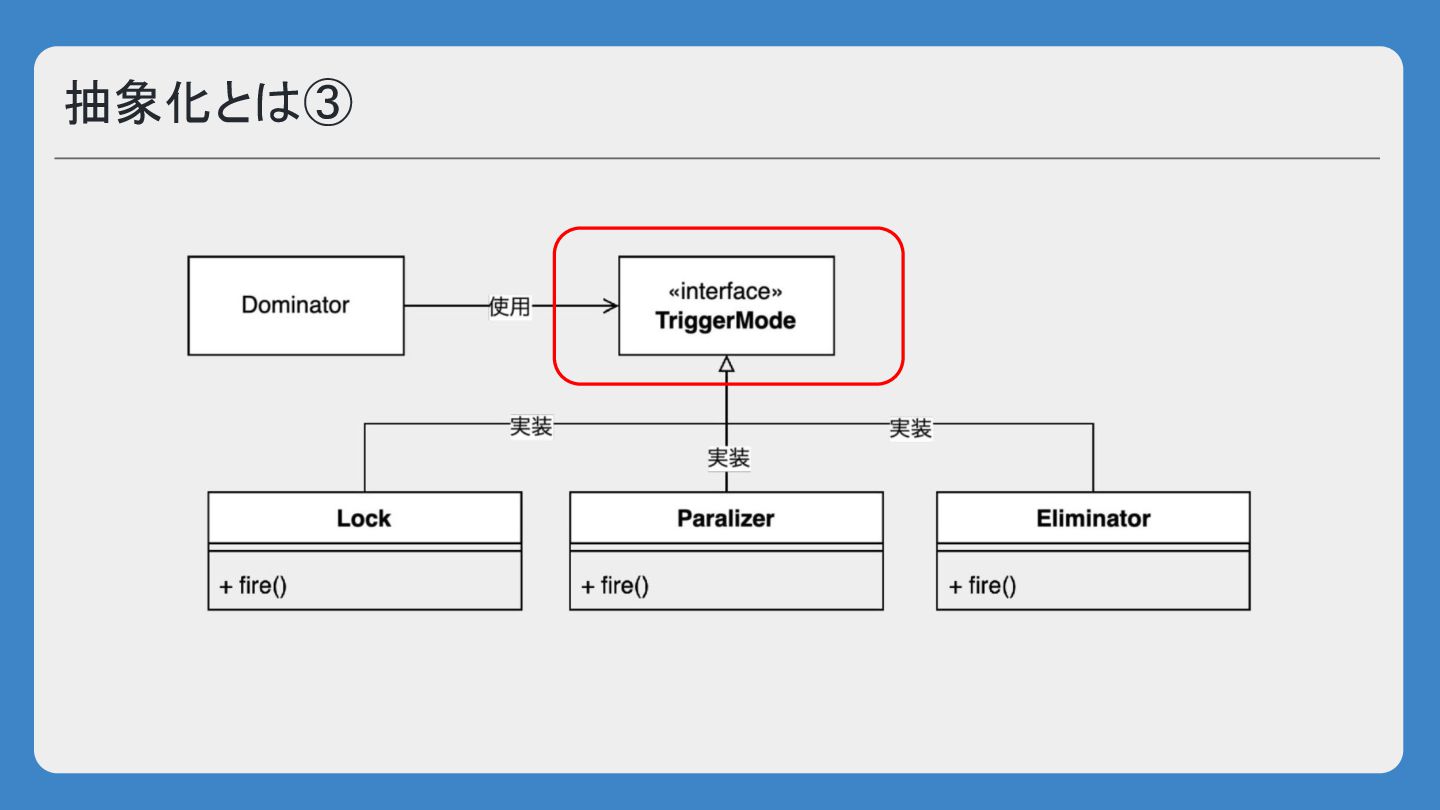 抽象化とは③

Dominator

使用

«interface»
TriggerMode

実装

実装

実装

Lock

+ fire()

Paralizer

+ fire()

Eliminator

+ fire()